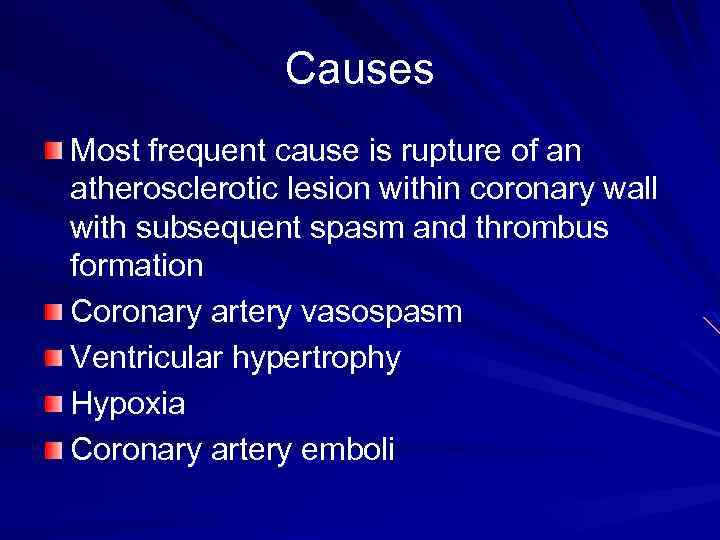 Causes

Most frequent cause is rupture of an atherosclerotic lesion within coronary wall with subsequent spasm and thrombus formation

Coronary artery vasospasm

Ventricular hypertrophy

Hypoxia

Coronary artery emboli